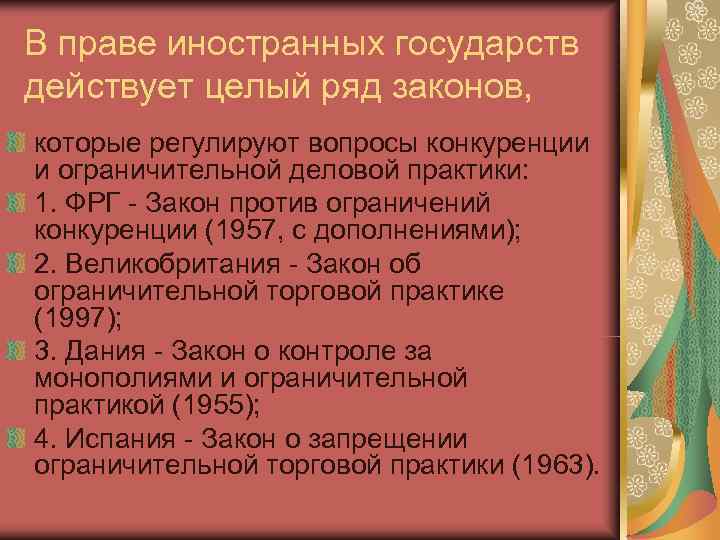 В праве иностранных государств действует целый ряд законов,

которые регулируют вопросы конкуренции и ограничительной деловой практики:

1. ФРГ - Закон против ограничений конкуренции (1957, с дополнениями);

2. Великобритания - Закон об ограничительной торговой практике (1997);

3. Дания - Закон о контроле за монополиями и ограничительной практикой (1955);

4. Испания - Закон о запрещении ограничительной торговой практики (1963).